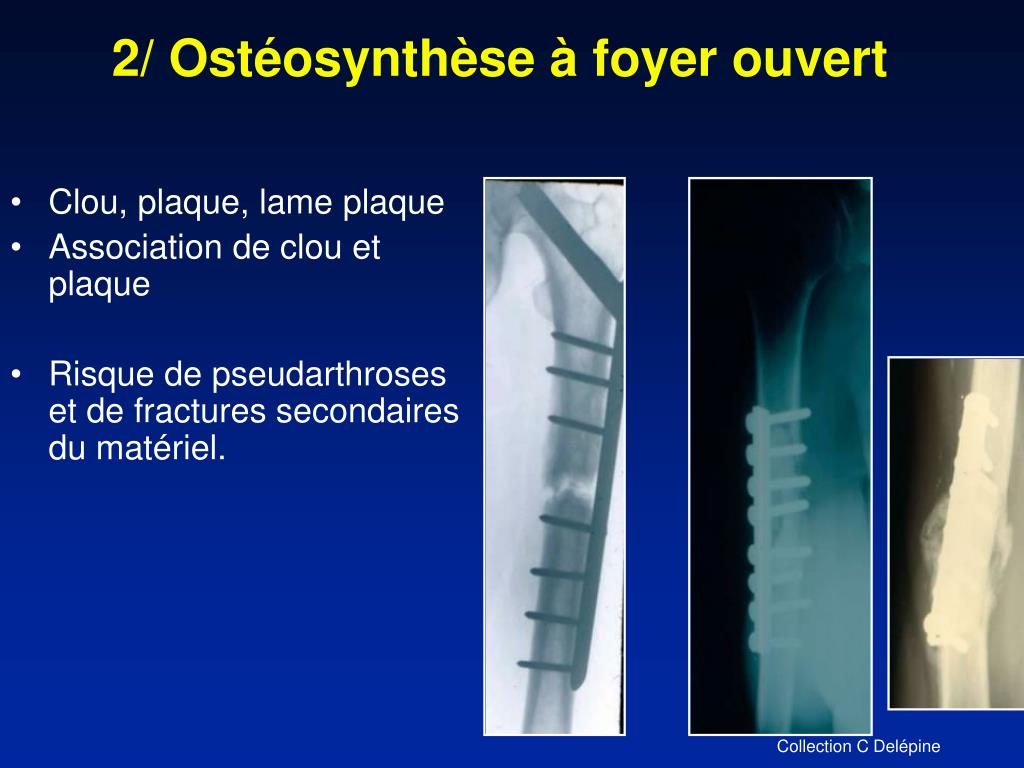 2/ Ostéosynthèse à foyer ouvert

• Clou, plaque, lame plaque
• Association de clou et plaque

• Risque de pseudarthroses et de fractures secondaires du matériel.

Collection C Delépine